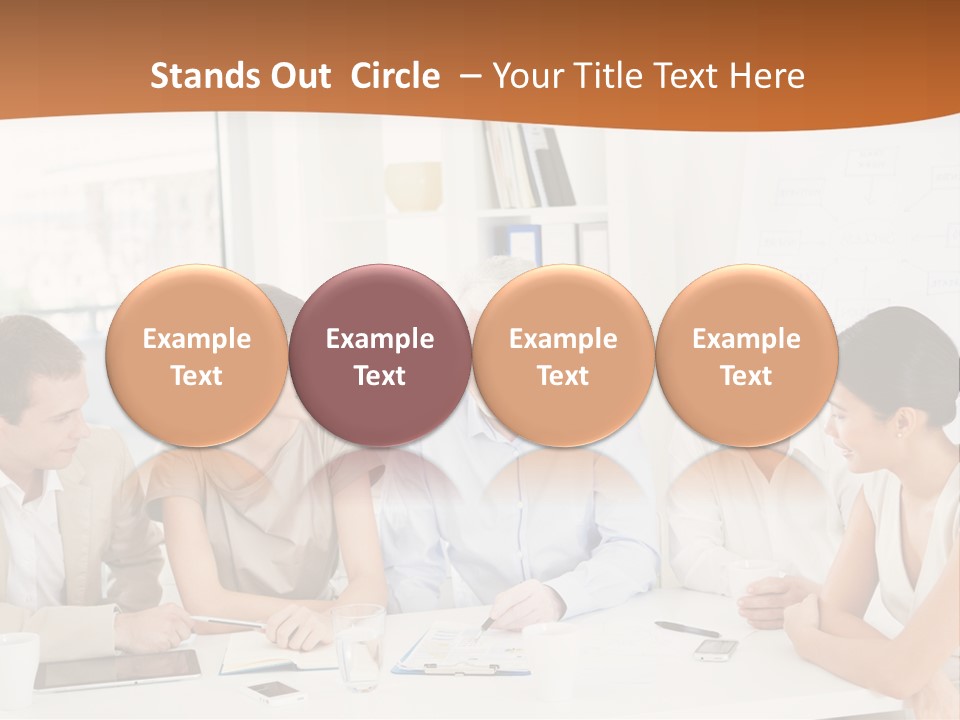 Stands Out Circle – Your Title Text Here

Example Text

Example Text

Example Text

Example Text